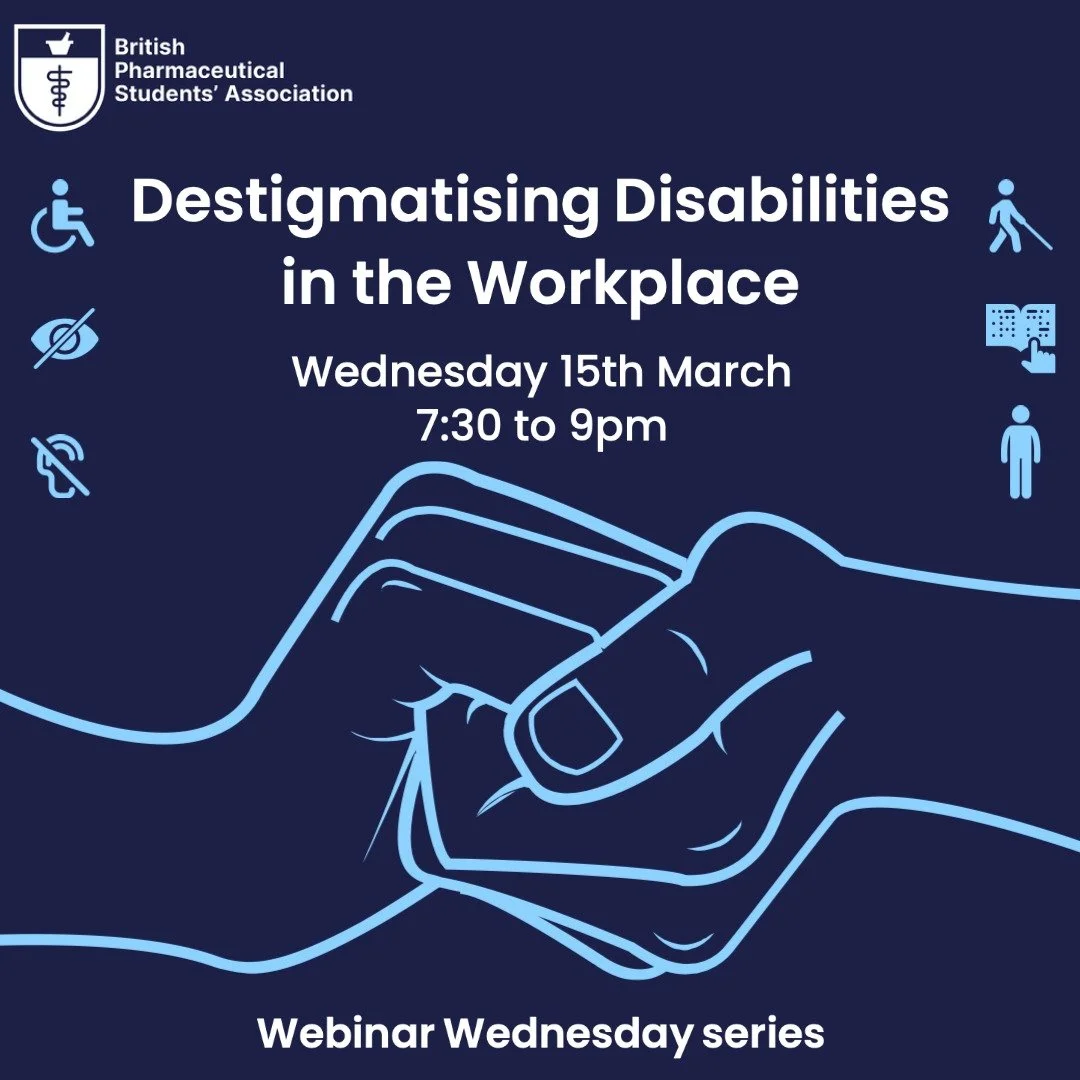 British Pharmaceutical Students' Association

Destigmatising Disabilities in the Workplace

Wednesday 15th March
7:30 to 9pm

Webinar Wednesday series